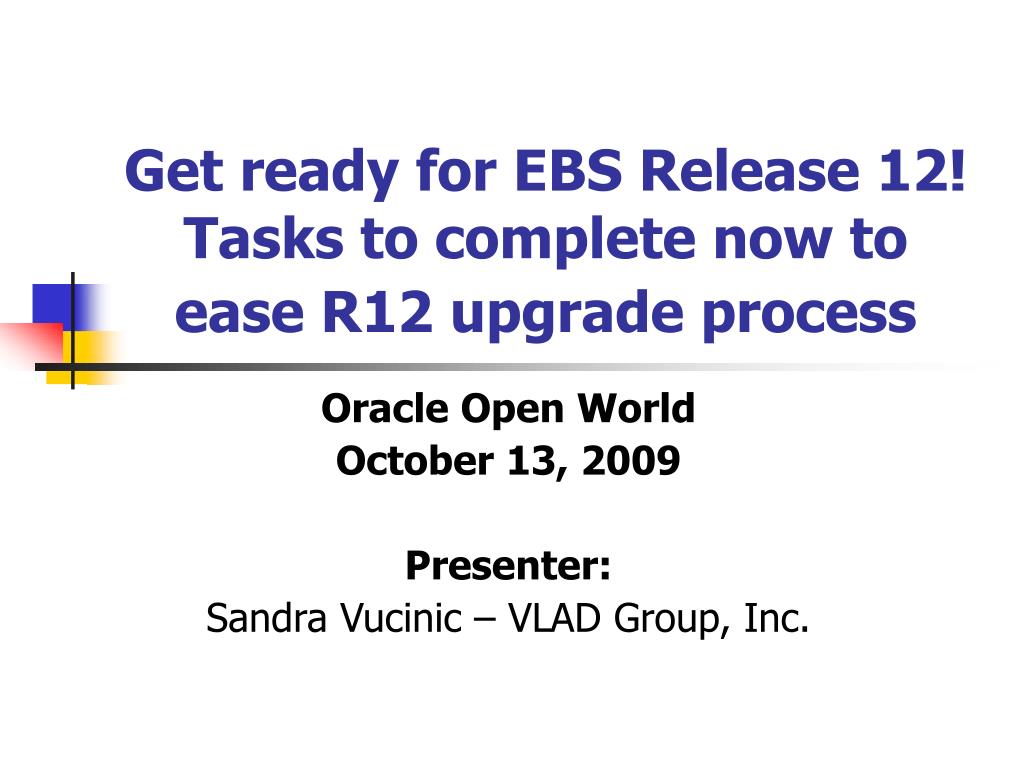 Get ready for EBS Release 12! Tasks to complete now to ease R12 upgrade process

Oracle Open World
October 13, 2009

Presenter:
Sandra Vucinic – VLAD Group, Inc.